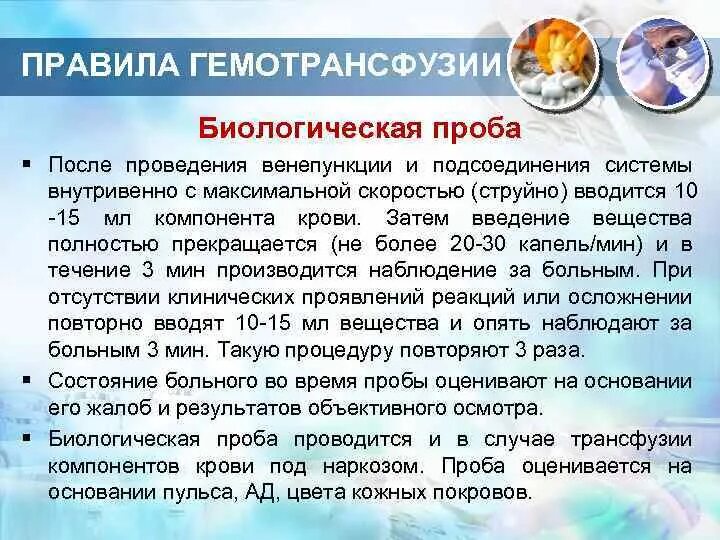 ПРАВИЛА ГЕМОТРАНСФУЗИИ

Биологическая проба

▪ После проведения венепункции и подсоединения системы внутривенно с максимальной скоростью (струйно) вводится 10 -15 мл компонента крови. Затем введение вещества полностью прекращается (не более 20-30 капель/мин) и в течение 3 мин производится наблюдение за больным. При отсутствии клинических проявлений реакций или осложнении повторно вводят 10-15 мл вещества и опять наблюдают за больным 3 мин. Такую процедуру повторяют 3 раза.

▪ Состояние больного во время пробы оценивают на основании его жалоб и результатов объективного осмотра.

▪ Биологическая проба проводится и в случае трансфузии компонентов крови под наркозом. Проба оценивается на основании пульса, АД, цвета кожных покровов.